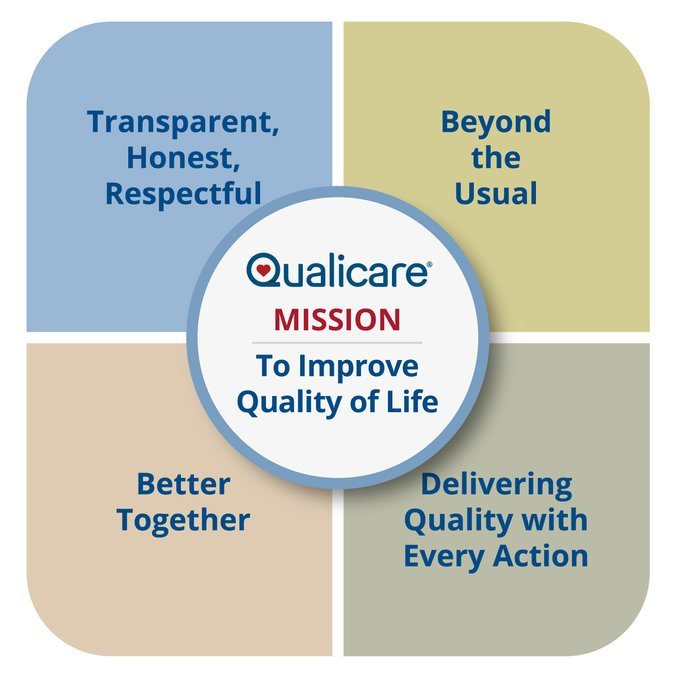 Transparent, Honest, Respectful

Beyond the Usual

Qualicare®

MISSION

To Improve Quality of Life

Better Together

Delivering Quality with Every Action